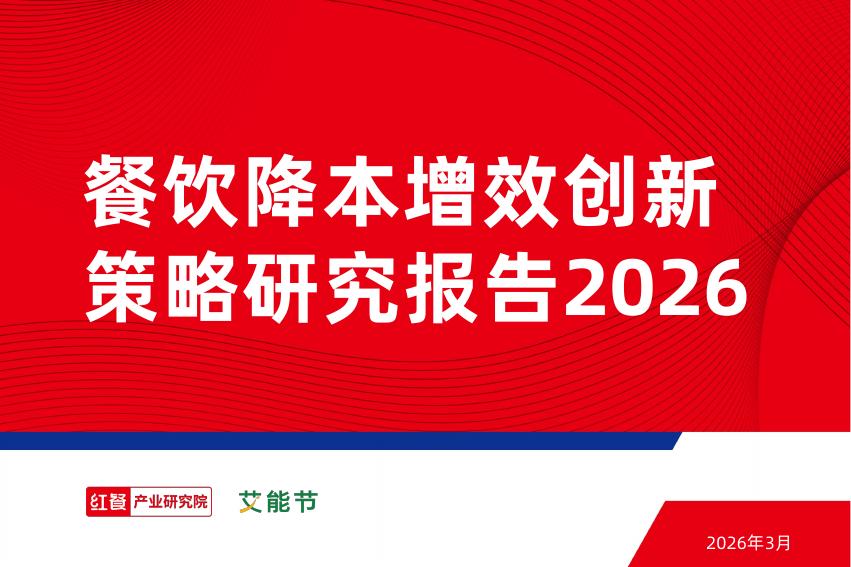 餐饮降本增效创新策略研究报告2026

红餐 产业研究院

艾能节

2026年3月